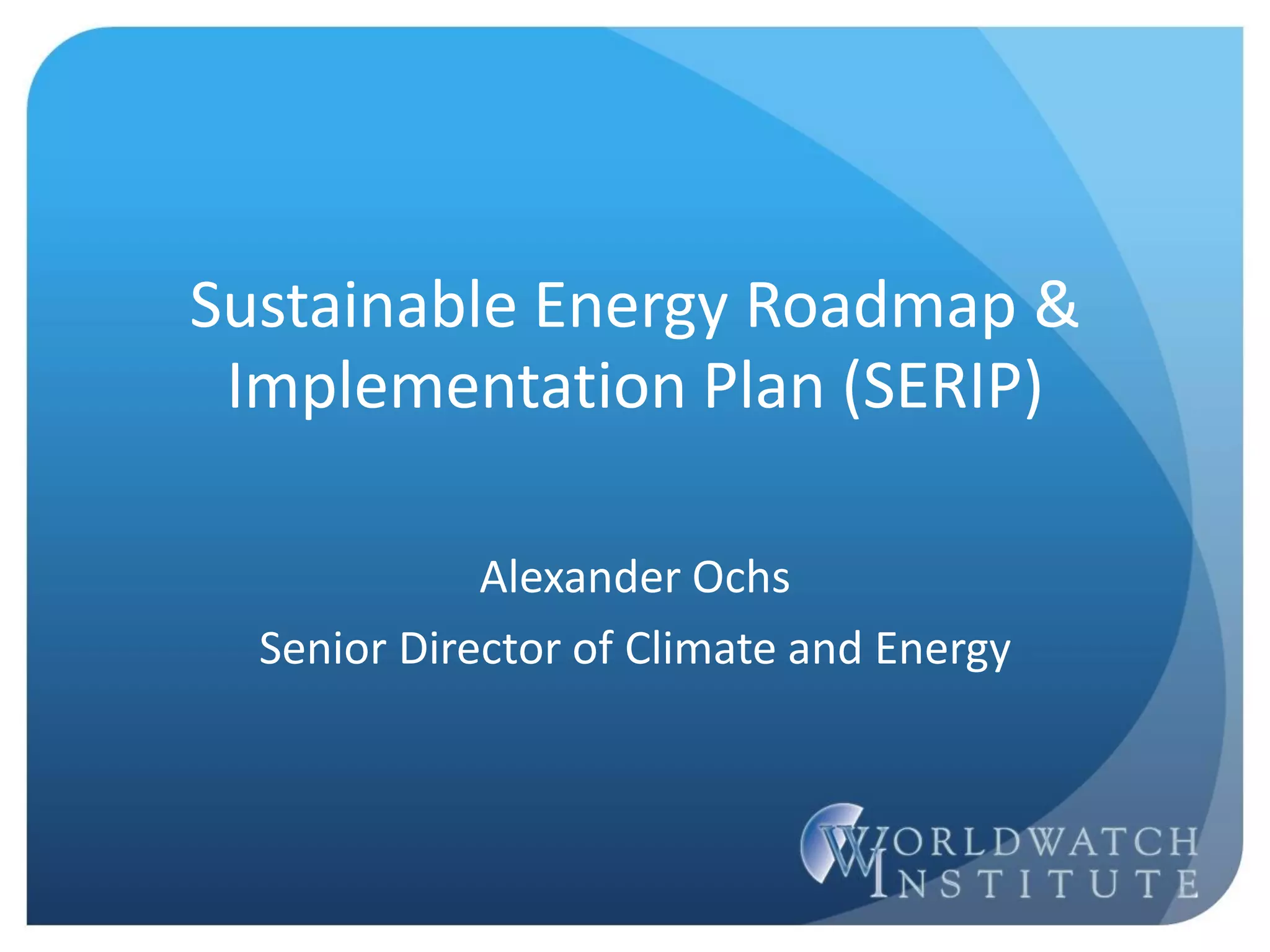 Sustainable Energy Roadmap & Implementation Plan (SERIP)

Alexander Ochs

Senior Director of Climate and Energy

WORLDWATCH INSTITUTE